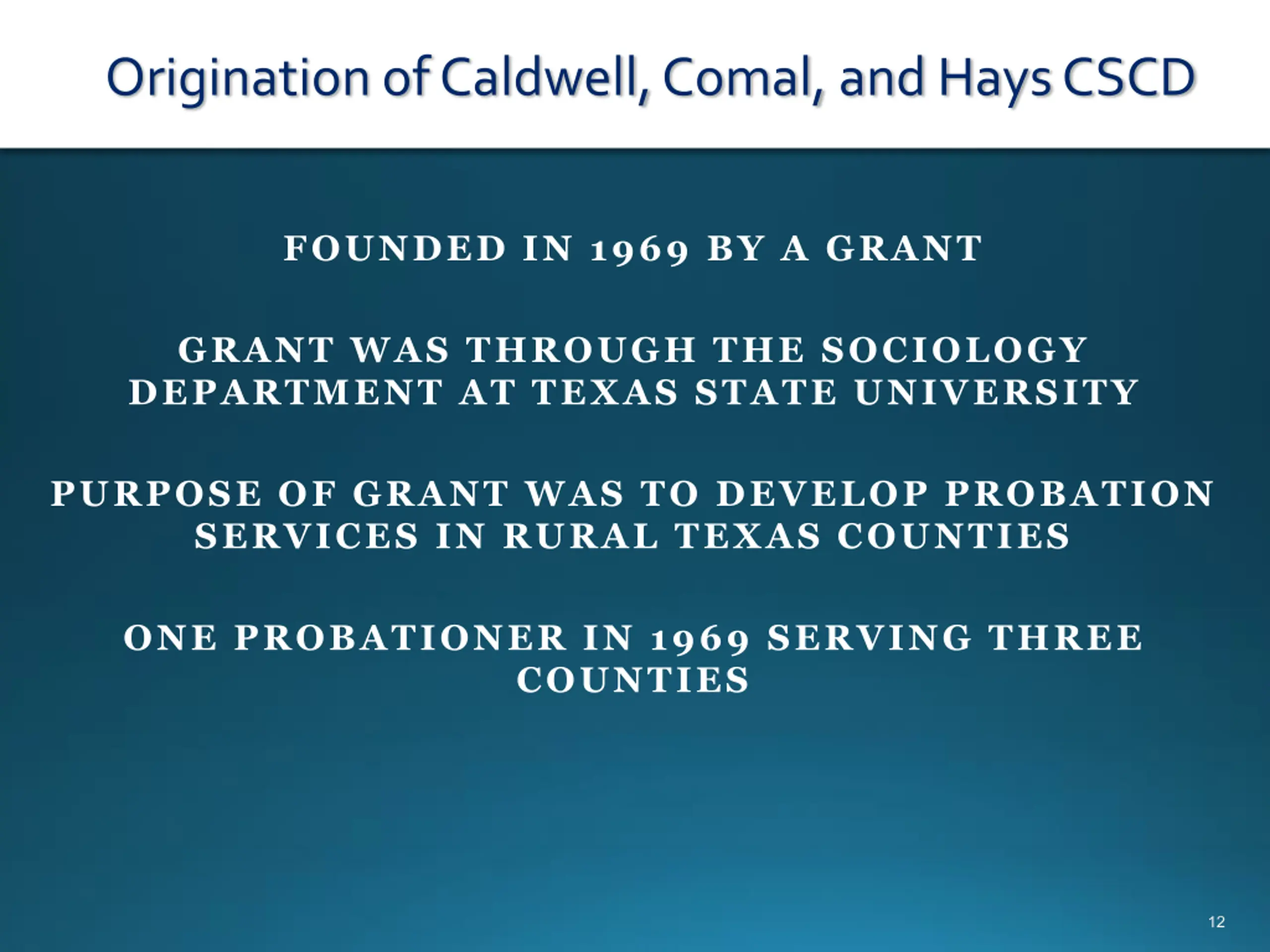 Origination of Caldwell, Comal, and Hays CSCD

FOUNDED IN 1969 BY A GRANT

GRANT WAS THROUGH THE SOCIOLOGY DEPARTMENT AT TEXAS STATE UNIVERSITY

PURPOSE OF GRANT WAS TO DEVELOP PROBATION SERVICES IN RURAL TEXAS COUNTIES

ONE PROBATIONER IN 1969 SERVING THREE COUNTIES

12